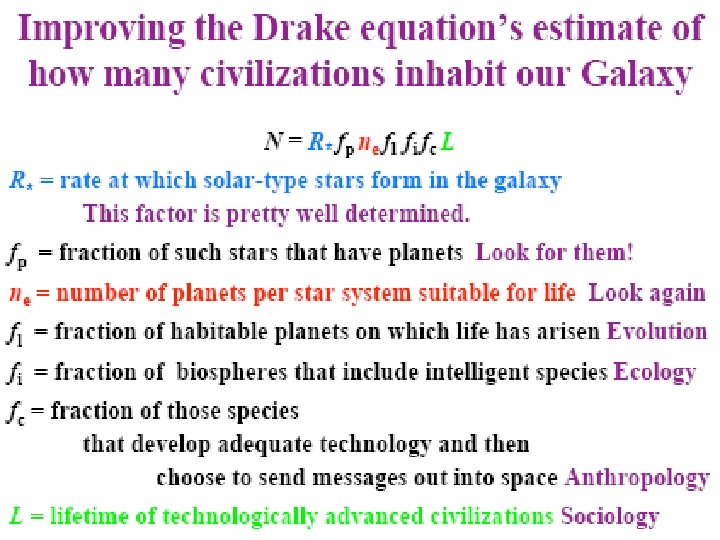 Improving the Drake equation's estimate of how many civilizations inhabit our Galaxy

$N = R_* f_p n_e f_l f_i f_c L$

$R_*$ = rate at which solar-type stars form in the galaxy
This factor is pretty well determined.

$f_p$ = fraction of such stars that have planets Look for them!

$n_e$ = number of planets per star system suitable for life Look again

$f_l$ = fraction of habitable planets on which life has arisen Evolution

$f_i$ = fraction of biospheres that include intelligent species Ecology

$f_c$ = fraction of those species that develop adequate technology and then choose to send messages out into space Anthropology

$L$ = lifetime of technologically advanced civilizations Sociology